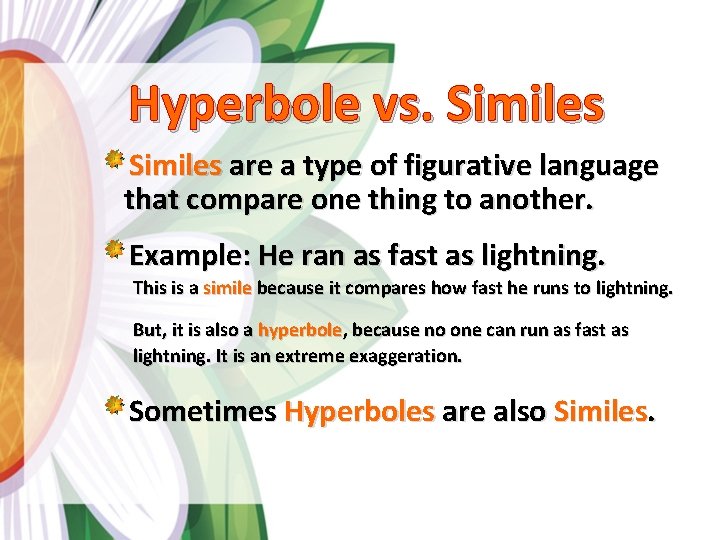 Hyperbole vs. Similes

Similes are a type of figurative language that compare one thing to another.

Example: He ran as fast as lightning.

This is a simile because it compares how fast he runs to lightning.

But, it is also a hyperbole, because no one can run as fast as lightning. It is an extreme exaggeration.

Sometimes Hyperboles are also Similes.